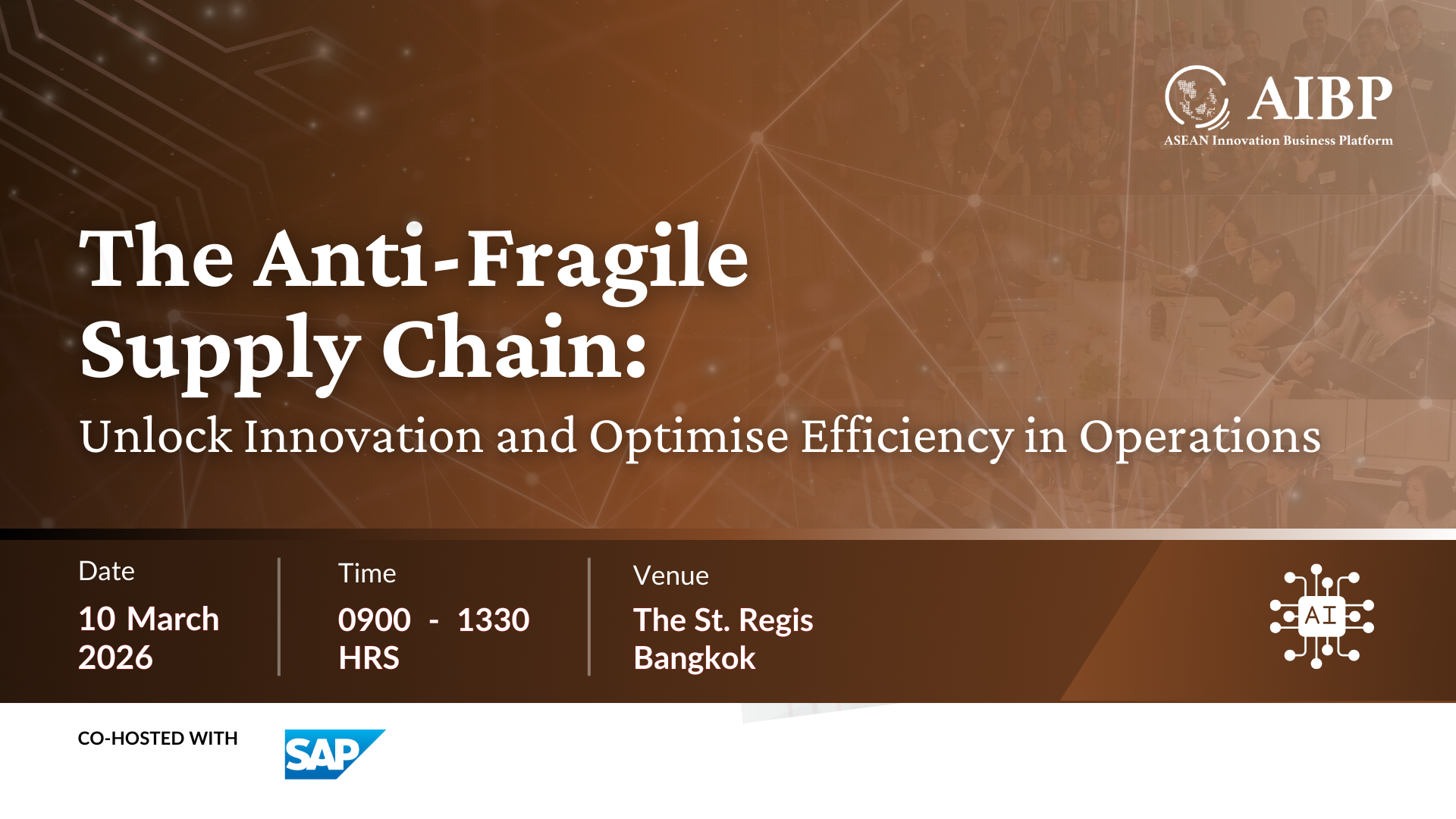 AIBP
ASEAN Innovation Business Platform

The Anti-Fragile Supply Chain:
Unlock Innovation and Optimise Efficiency in Operations

Date
10 March 2026

Time
0900 - 1330 HRS

Venue
The St. Regis Bangkok

AI

CO-HOSTED WITH

SAP